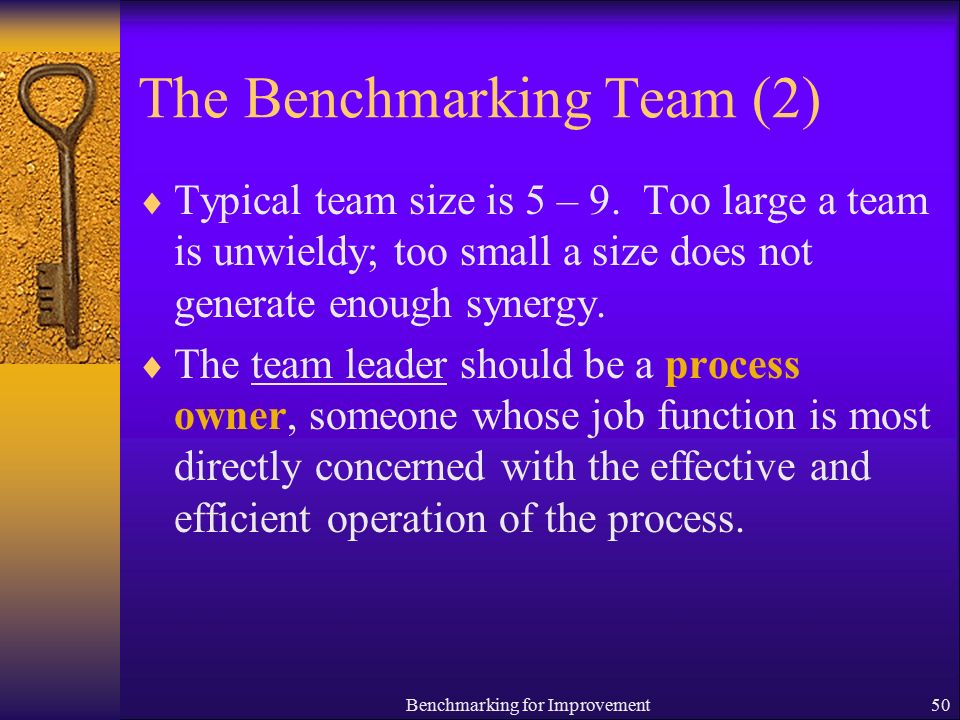 The Benchmarking Team (2)

♦ Typical team size is 5 – 9. Too large a team is unwieldy; too small a size does not generate enough synergy.

♦ The team leader should be a process owner, someone whose job function is most directly concerned with the effective and efficient operation of the process.

Benchmarking for Improvement

50